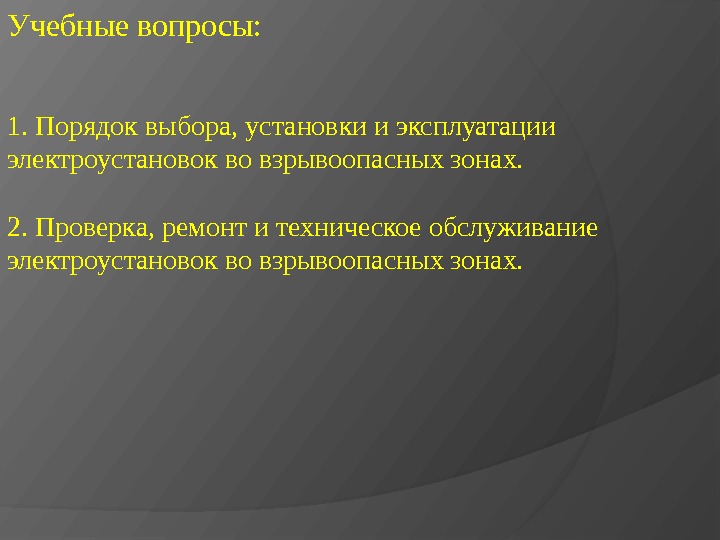 Учебные вопросы:

1. Порядок выбора, установки и эксплуатации электроустановок во взрывоопасных зонах.

2. Проверка, ремонт и техническое обслуживание электроустановок во взрывоопасных зонах.